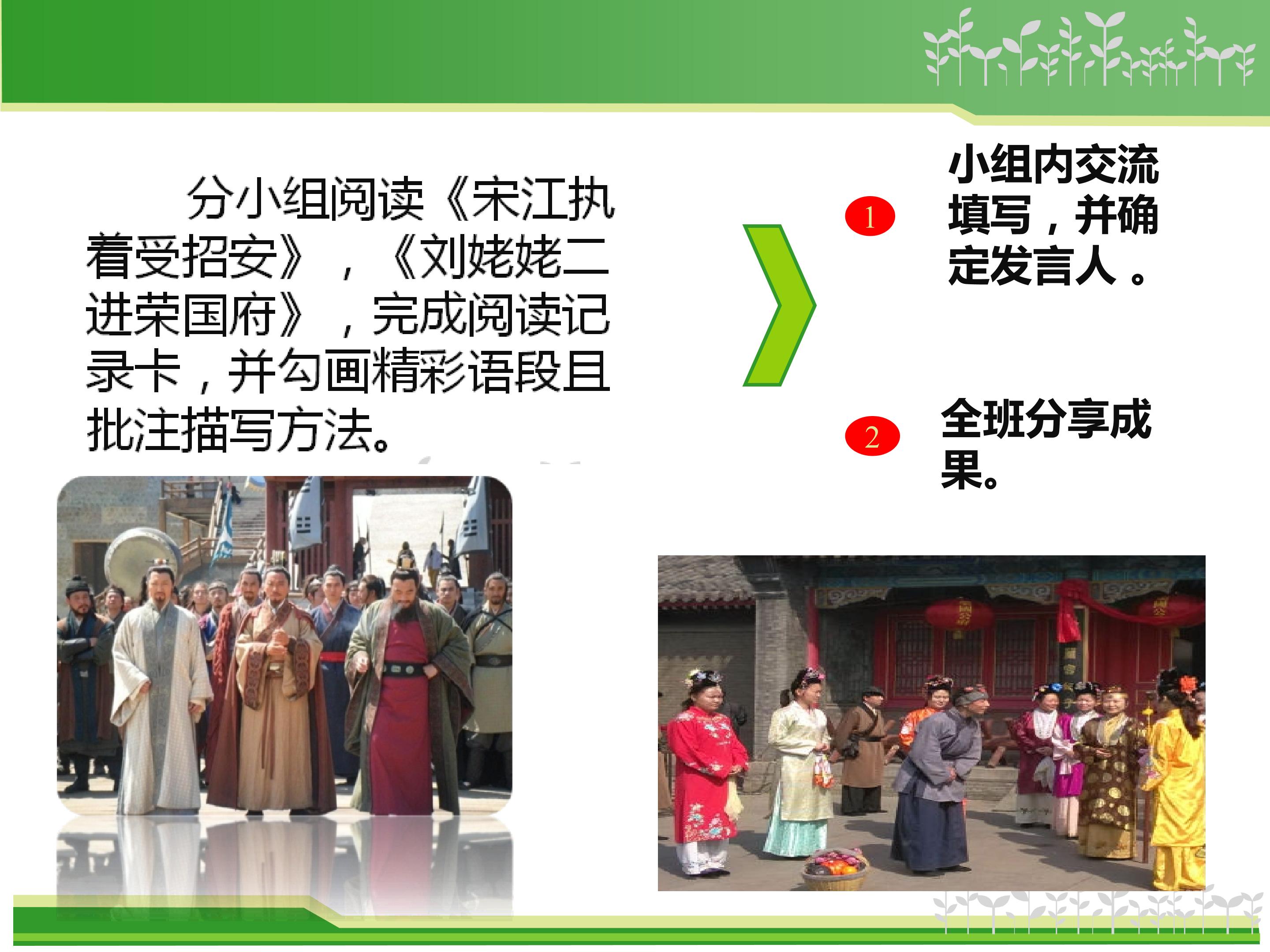 分小组阅读《宋江执着受招安》，《刘姥姥二进荣国府》，完成阅读记录卡，并勾画精彩语段且批注描写方法。

1 小组内交流填写，并确定发言人。

2 全班分享成果。